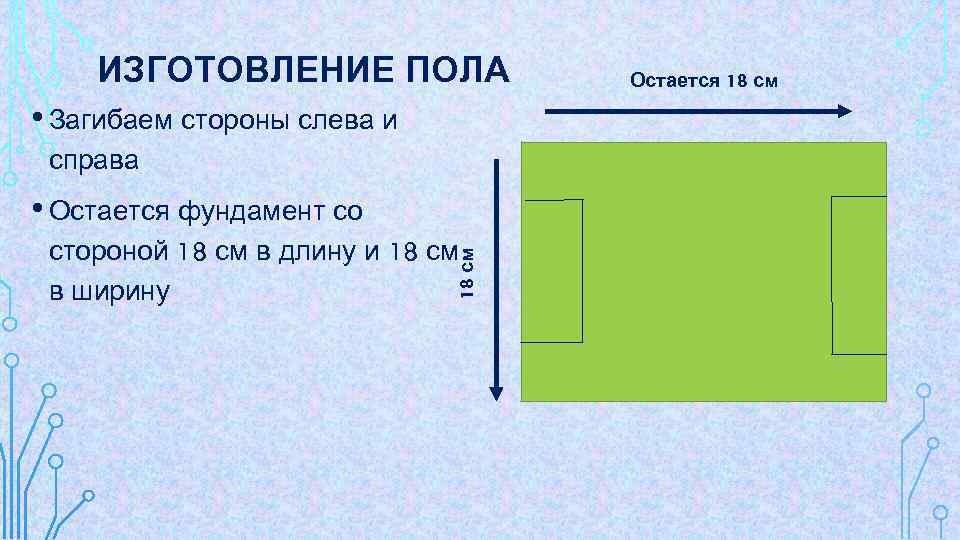 ИЗГОТОВЛЕНИЕ ПОЛА

• Загибаем стороны слева и справа

• Остается фундамент со стороной 18 см в длину и 18 см в ширину

Остается 18 см

18 см